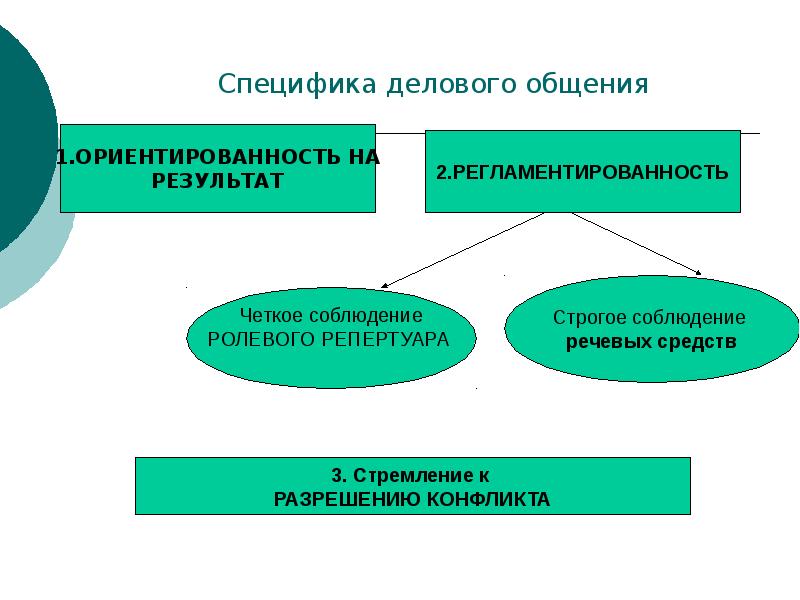 Специфика делового общения

1.ОРИЕНТИРОВАННОСТЬ НА РЕЗУЛЬТАТ

2.РЕГЛАМЕНТИРОВАННОСТЬ

Четкое соблюдение РОЛЕВОГО РЕПЕРТУАРА

Строгое соблюдение речевых средств

3. Стремление к РАЗРЕШЕНИЮ КОНФЛИКТА